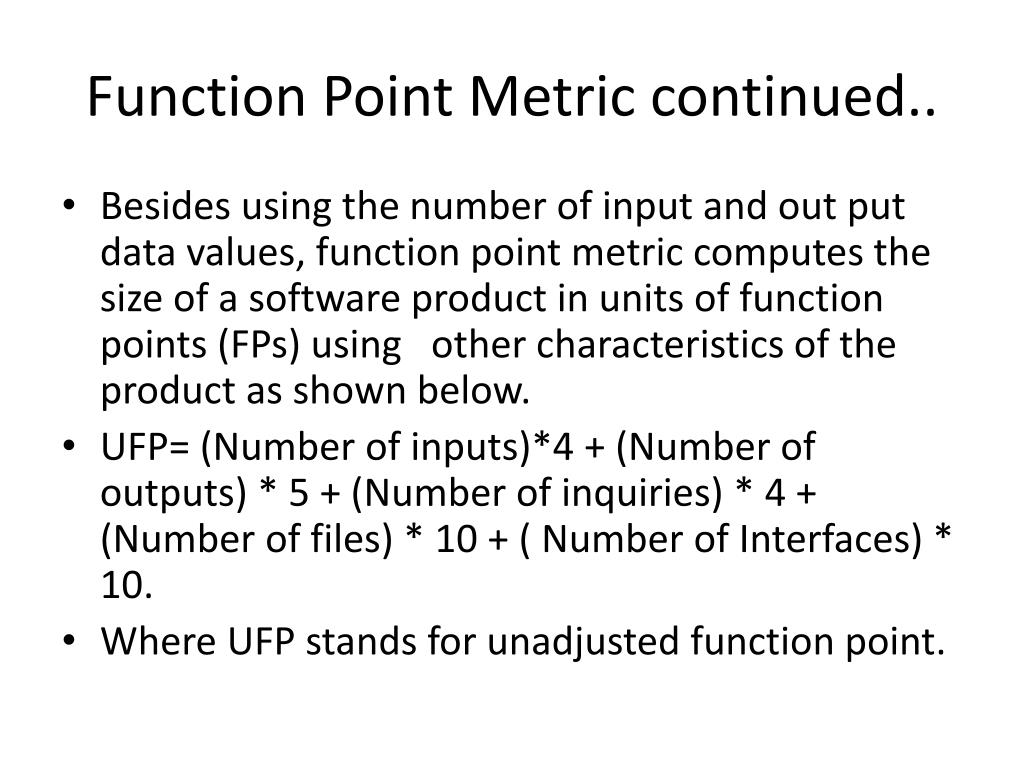 Function Point Metric continued..

• Besides using the number of input and out put data values, function point metric computes the size of a software product in units of function points (FPs) using other characteristics of the product as shown below.
• UFP= (Number of inputs)*4 + (Number of outputs) * 5 + (Number of inquiries) * 4 + (Number of files) * 10 + ( Number of Interfaces) * 10.
• Where UFP stands for unadjusted function point.